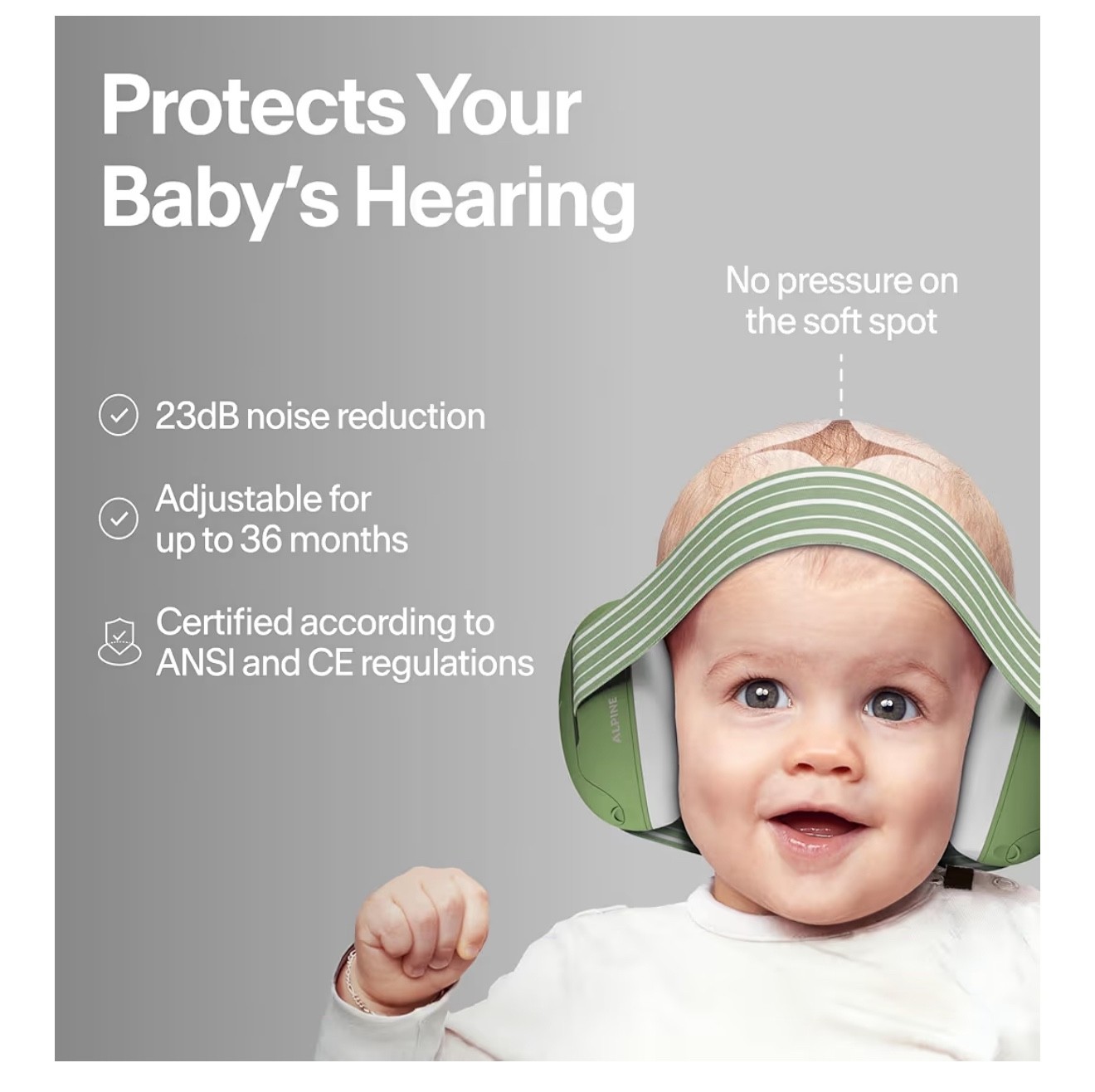 Protects Your Baby's Hearing

No pressure on the soft spot

23dB noise reduction

Adjustable for up to 36 months

Certified according to ANSI and CE regulations

ALPINE